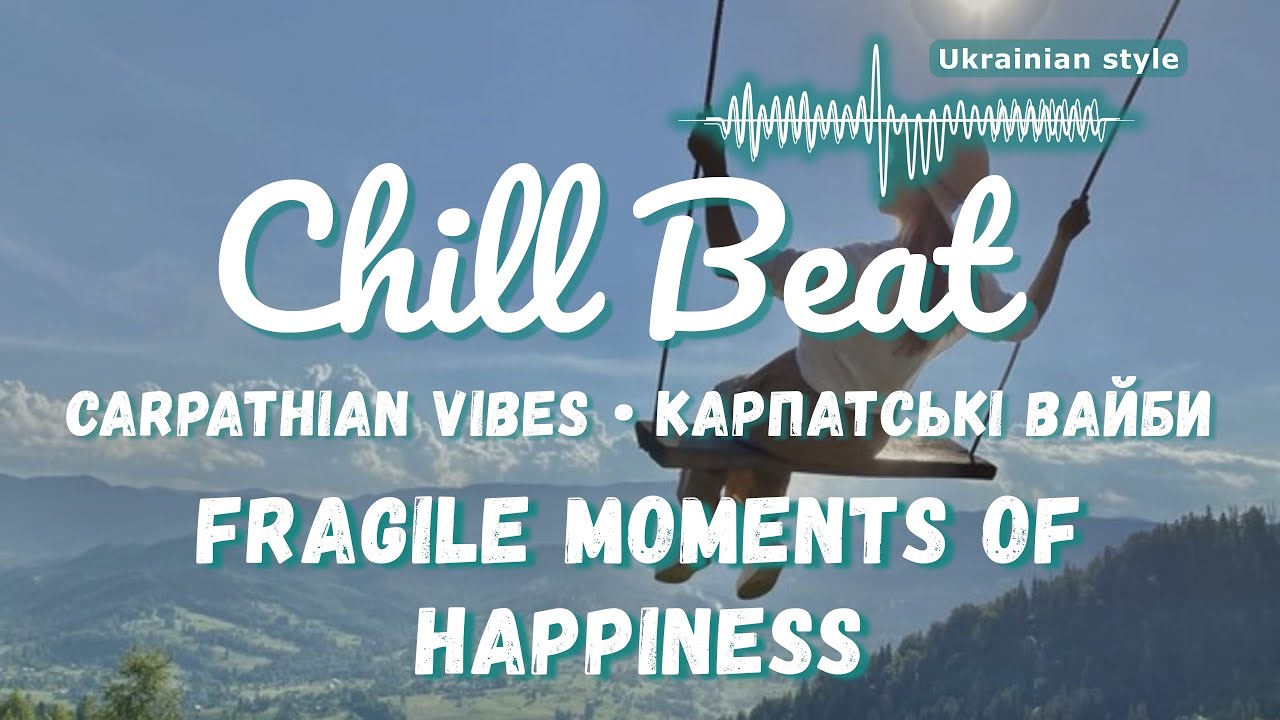 Ukrainian style

Chill Beat

CARPATHIAN VIBES • КАРПАТСЬКІ ВАЙБИ

FRAGILE MOMENTS OF HAPPINESS